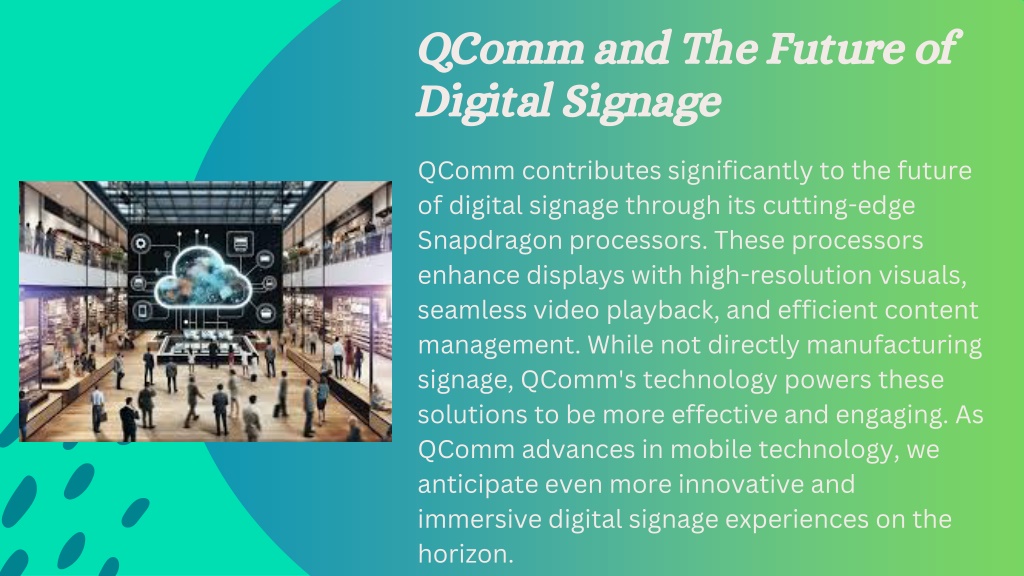 QComm and The Future of Digital Signage

QComm contributes significantly to the future of digital signage through its cutting-edge Snapdragon processors. These processors enhance displays with high-resolution visuals, seamless video playback, and efficient content management. While not directly manufacturing signage, QComm's technology powers these solutions to be more effective and engaging. As QComm advances in mobile technology, we anticipate even more innovative and immersive digital signage experiences on the horizon.